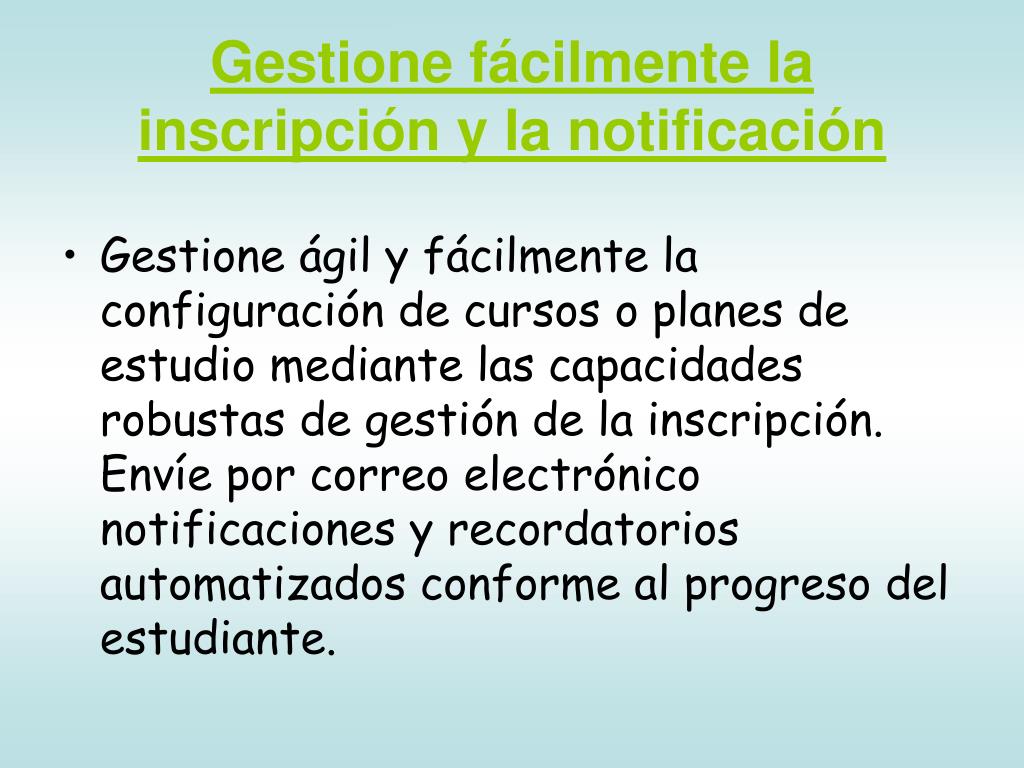 Gestione fácilmente la inscripción y la notificación

• Gestione ágil y fácilmente la configuración de cursos o planes de estudio mediante las capacidades robustas de gestión de la inscripción. Envíe por correo electrónico notificaciones y recordatorios automatizados conforme al progreso del estudiante.